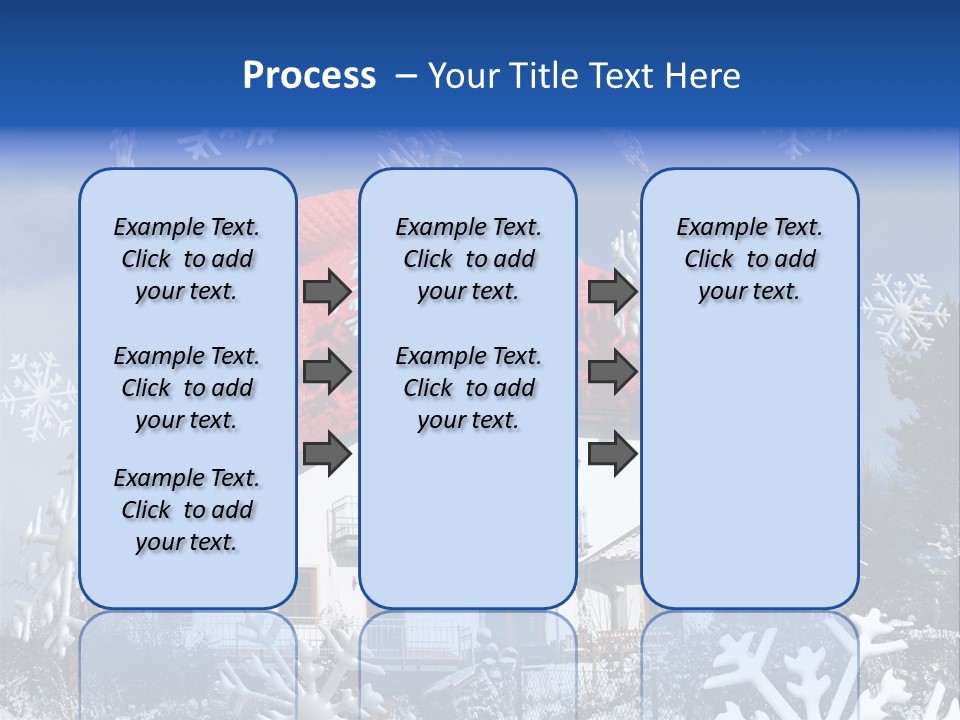 Process – Your Title Text Here

Example Text. Click to add your text.

Example Text. Click to add your text.

Example Text. Click to add your text.

Example Text. Click to add your text.

Example Text. Click to add your text.

Example Text. Click to add your text.